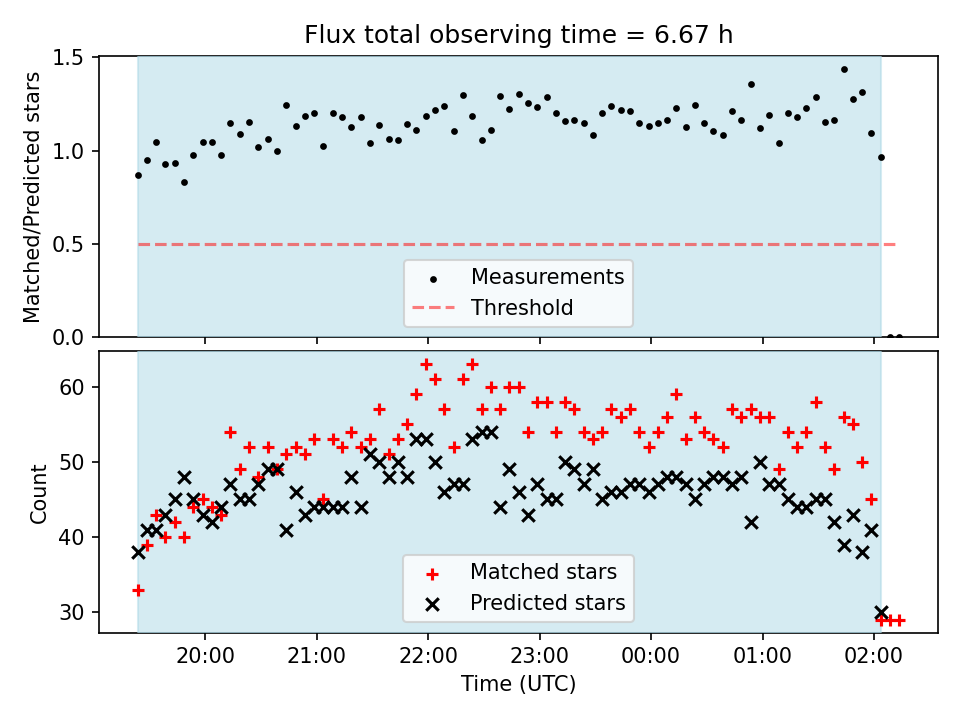 Flux total observing time = 6.67 h

Matched/Predicted stars

1.5
1.0
0.5
0.0

Measurements
Threshold

Count

60
50
40
30

Matched stars
Predicted stars

20:00
21:00
22:00
23:00
00:00
01:00
02:00

Time (UTC)